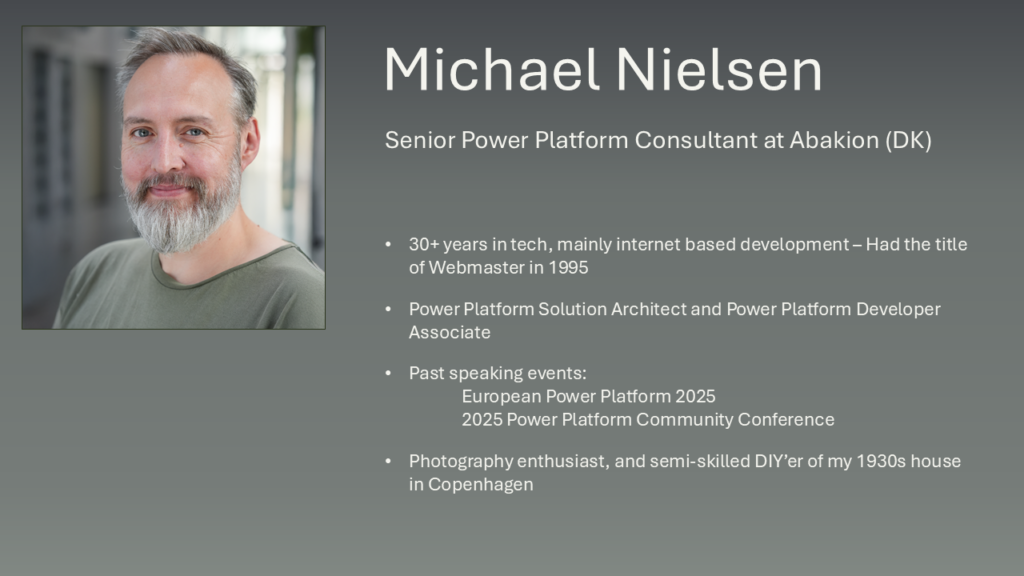 Michael Nielsen

Senior Power Platform Consultant at Abakion (DK)

• 30+ years in tech, mainly internet based development – Had the title of Webmaster in 1995

• Power Platform Solution Architect and Power Platform Developer Associate

• Past speaking events:
European Power Platform 2025
2025 Power Platform Community Conference

• Photography enthusiast, and semi-skilled DIY'er of my 1930s house in Copenhagen